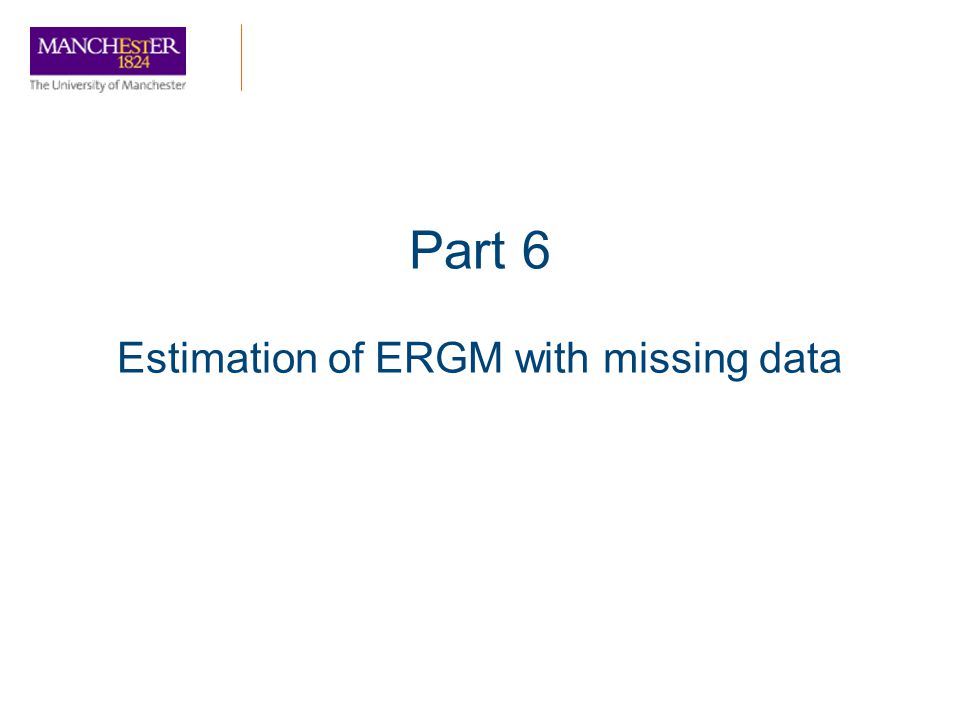 MANCHESTER
1824
The University of Manchester

Part 6

Estimation of ERGM with missing data